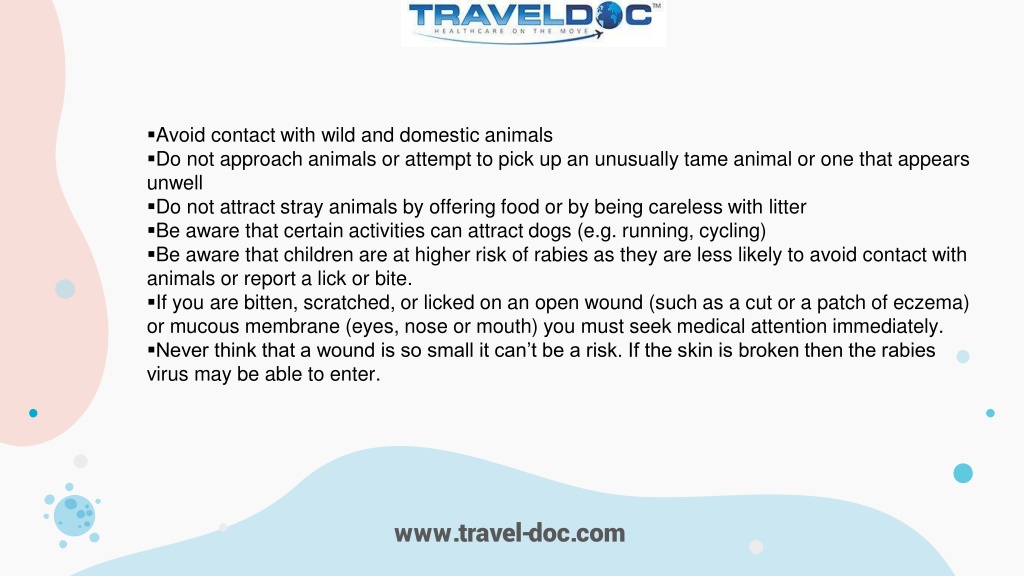 TRAVELDOC™
HEALTHCARE ON THE MOVE

▪Avoid contact with wild and domestic animals
▪Do not approach animals or attempt to pick up an unusually tame animal or one that appears unwell
▪Do not attract stray animals by offering food or by being careless with litter
▪Be aware that certain activities can attract dogs (e.g. running, cycling)
▪Be aware that children are at higher risk of rabies as they are less likely to avoid contact with animals or report a lick or bite.
▪If you are bitten, scratched, or licked on an open wound (such as a cut or a patch of eczema) or mucous membrane (eyes, nose or mouth) you must seek medical attention immediately.
▪Never think that a wound is so small it can't be a risk. If the skin is broken then the rabies virus may be able to enter.

www.travel-doc.com